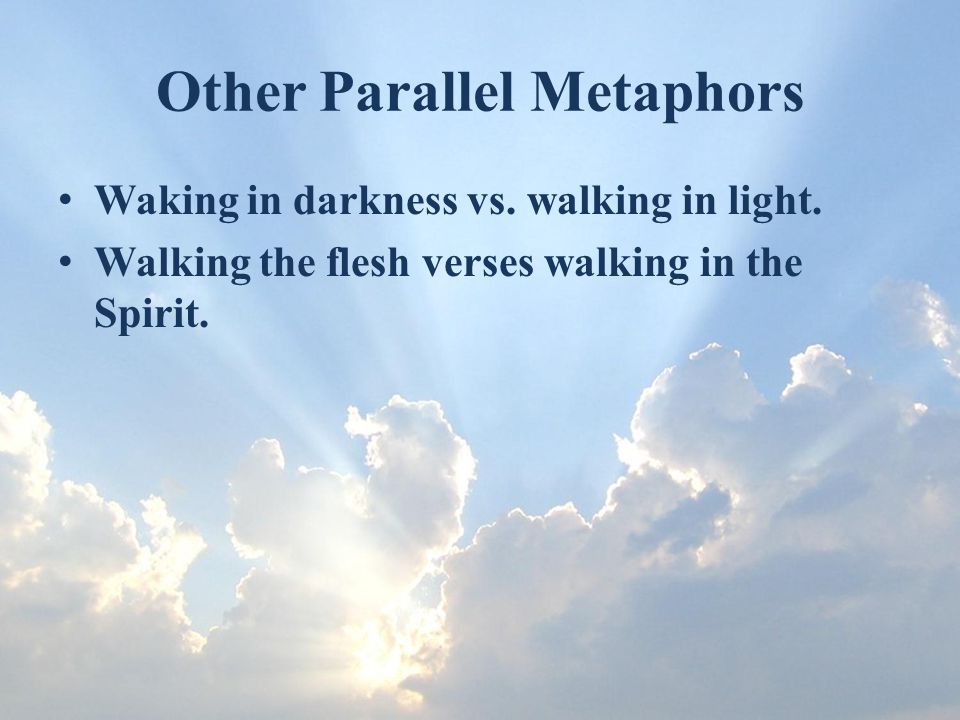 Other Parallel Metaphors

• Waking in darkness vs. walking in light.
• Walking the flesh verses walking in the Spirit.